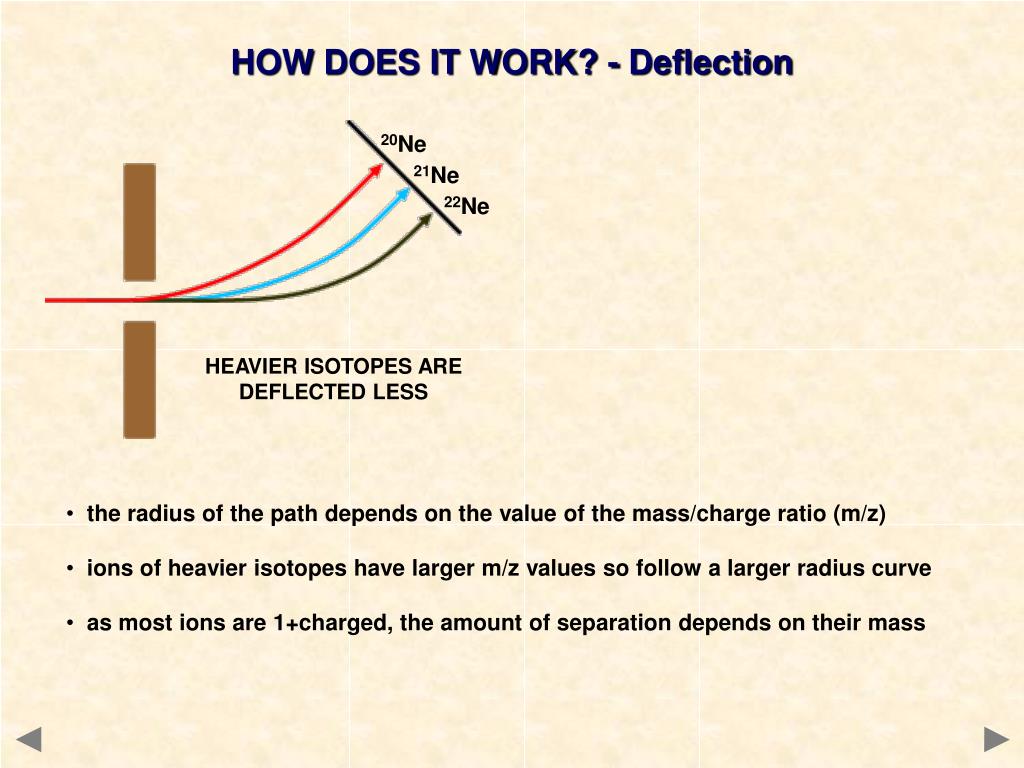 HOW DOES IT WORK? - Deflection

$^{20}Ne$

$^{21}Ne$

$^{22}Ne$

HEAVIER ISOTOPES ARE DEFLECTED LESS

• the radius of the path depends on the value of the mass/charge ratio (m/z)

• ions of heavier isotopes have larger m/z values so follow a larger radius curve

• as most ions are 1+charged, the amount of separation depends on their mass